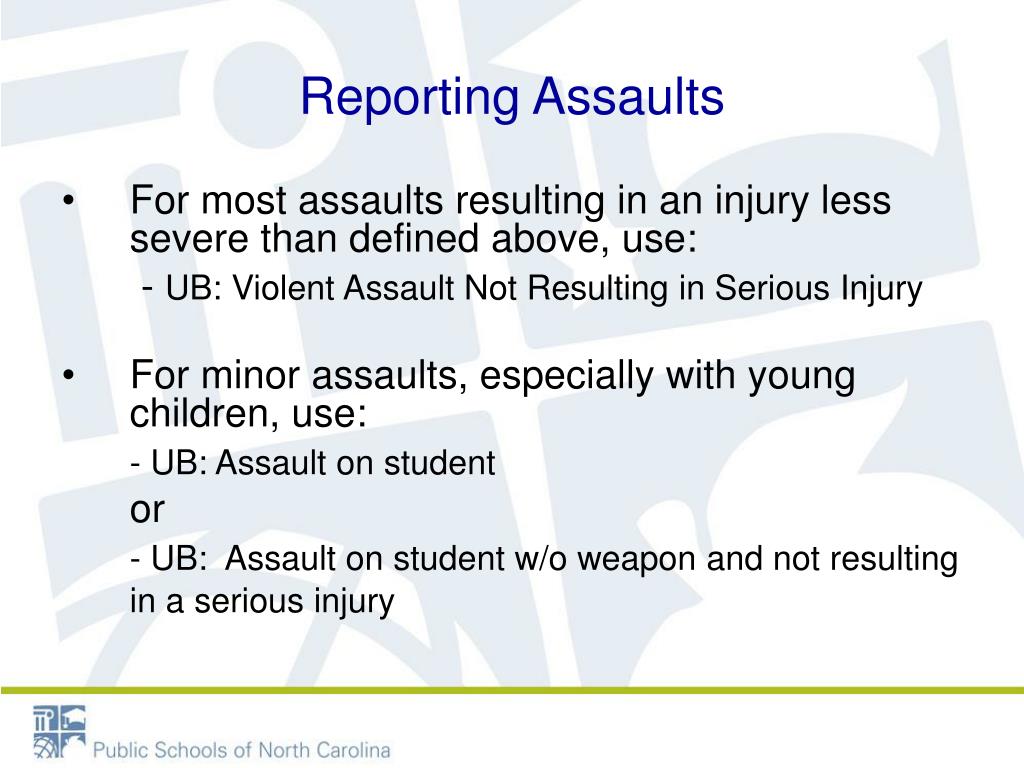 Reporting Assaults

• For most assaults resulting in an injury less severe than defined above, use:
- UB: Violent Assault Not Resulting in Serious Injury

• For minor assaults, especially with young children, use:
- UB: Assault on student
or
- UB: Assault on student w/o weapon and not resulting in a serious injury

Public Schools of North Carolina